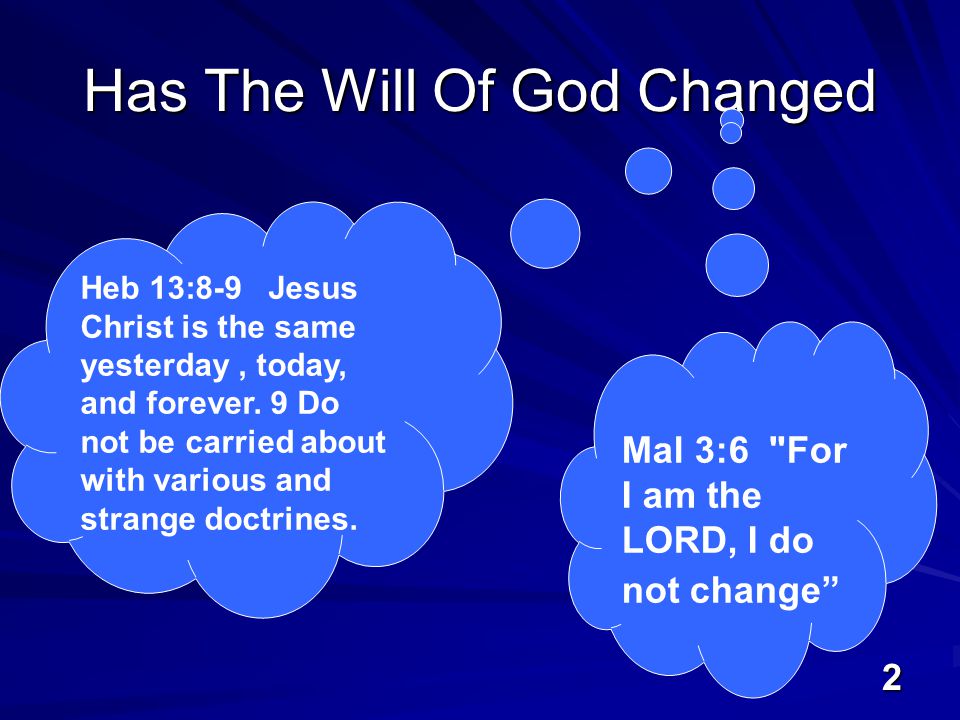 Has The Will Of God Changed

Heb 13:8-9 Jesus Christ is the same yesterday , today, and forever. 9 Do not be carried about with various and strange doctrines.

Mal 3:6 "For I am the LORD, I do not change”

2